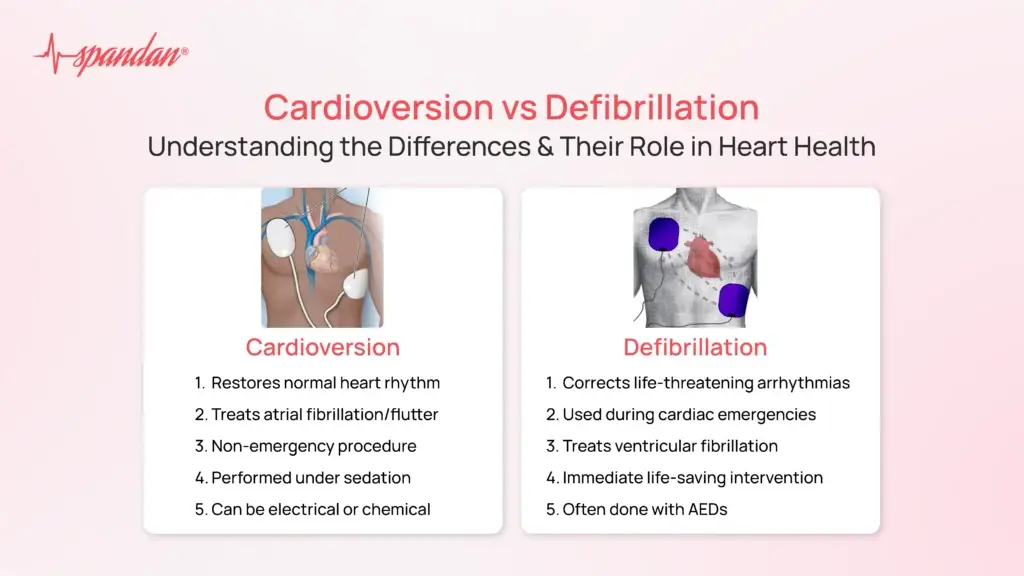 spandan®

Cardioversion vs Defibrillation
Understanding the Differences & Their Role in Heart Health

Cardioversion

1. Restores normal heart rhythm
2. Treats atrial fibrillation/flutter
3. Non-emergency procedure
4. Performed under sedation
5. Can be electrical or chemical

Defibrillation

1. Corrects life-threatening arrhythmias
2. Used during cardiac emergencies
3. Treats ventricular fibrillation
4. Immediate life-saving intervention
5. Often done with AEDs